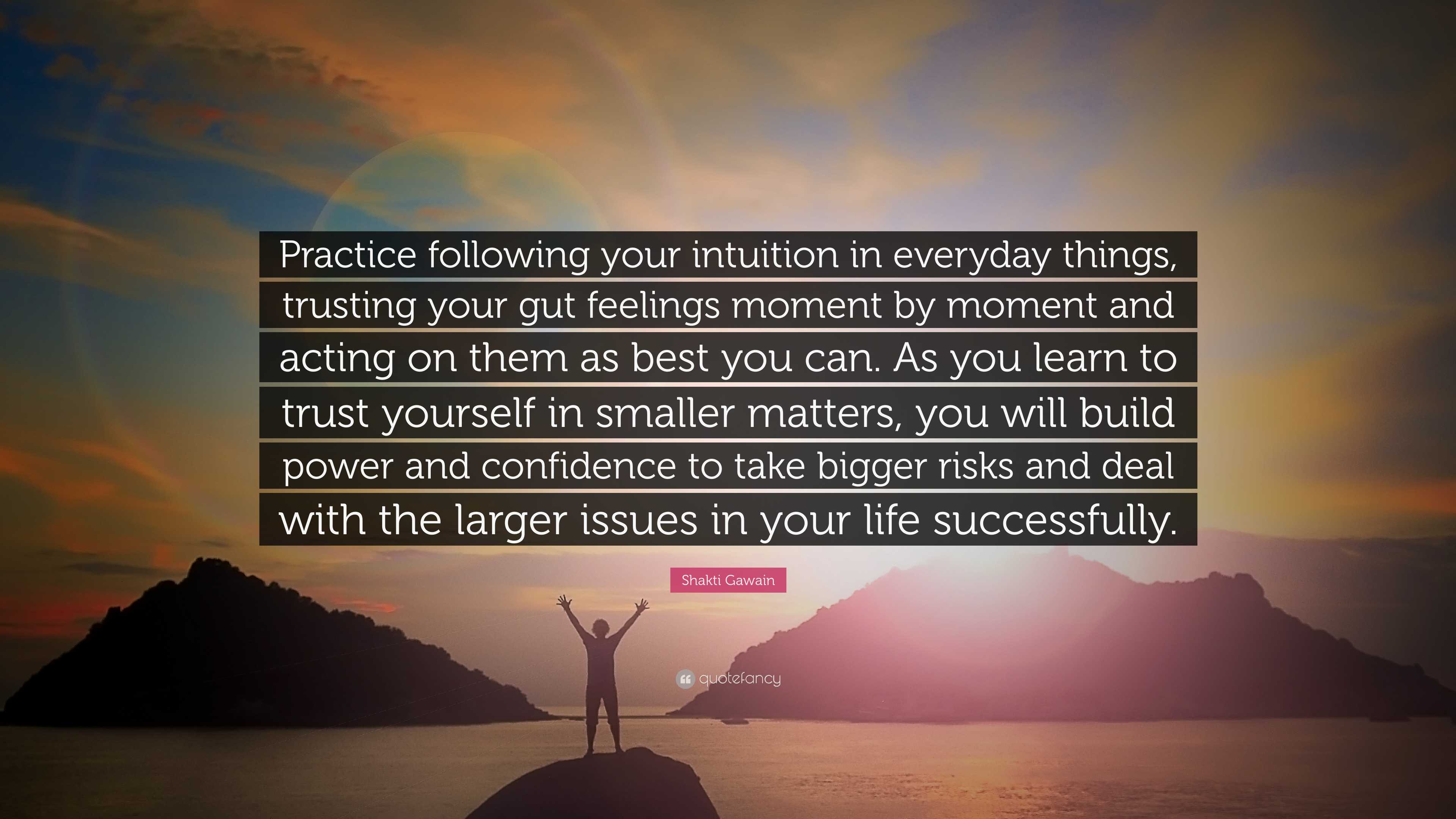 Practice following your intuition in everyday things, trusting your gut feelings moment by moment and acting on them as best you can. As you learn to trust yourself in smaller matters, you will build power and confidence to take bigger risks and deal with the larger issues in your life successfully.

Shakti Gawain

quotefancy